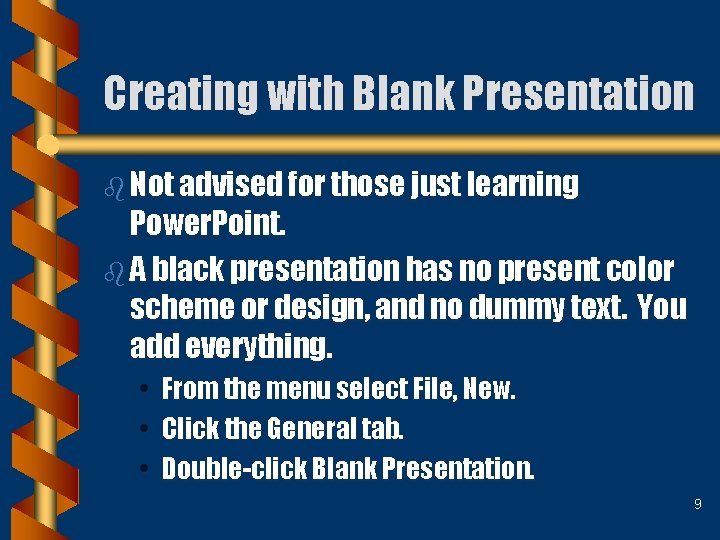 Creating with Blank Presentation

Not advised for those just learning PowerPoint.

A black presentation has no present color scheme or design, and no dummy text. You add everything.

• From the menu select File, New.
• Click the General tab.
• Double-click Blank Presentation.

9